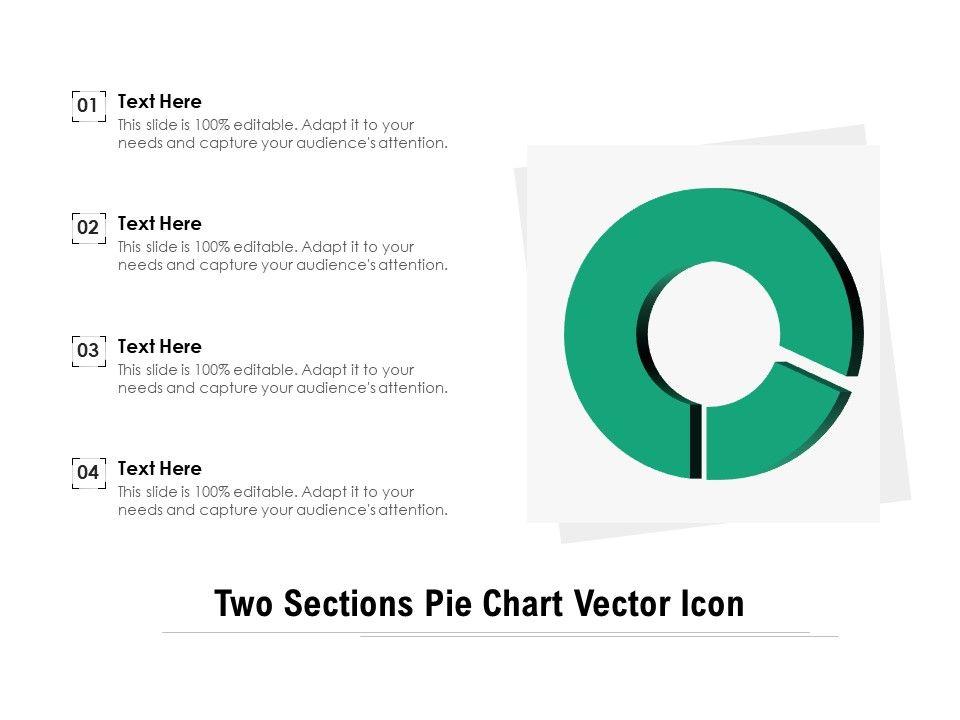 01
Text Here
This slide is 100% editable. Adapt it to your needs and capture your audience's attention.

02
Text Here
This slide is 100% editable. Adapt it to your needs and capture your audience's attention.

03
Text Here
This slide is 100% editable. Adapt it to your needs and capture your audience's attention.

04
Text Here
This slide is 100% editable. Adapt it to your needs and capture your audience's attention.

Two Sections Pie Chart Vector Icon